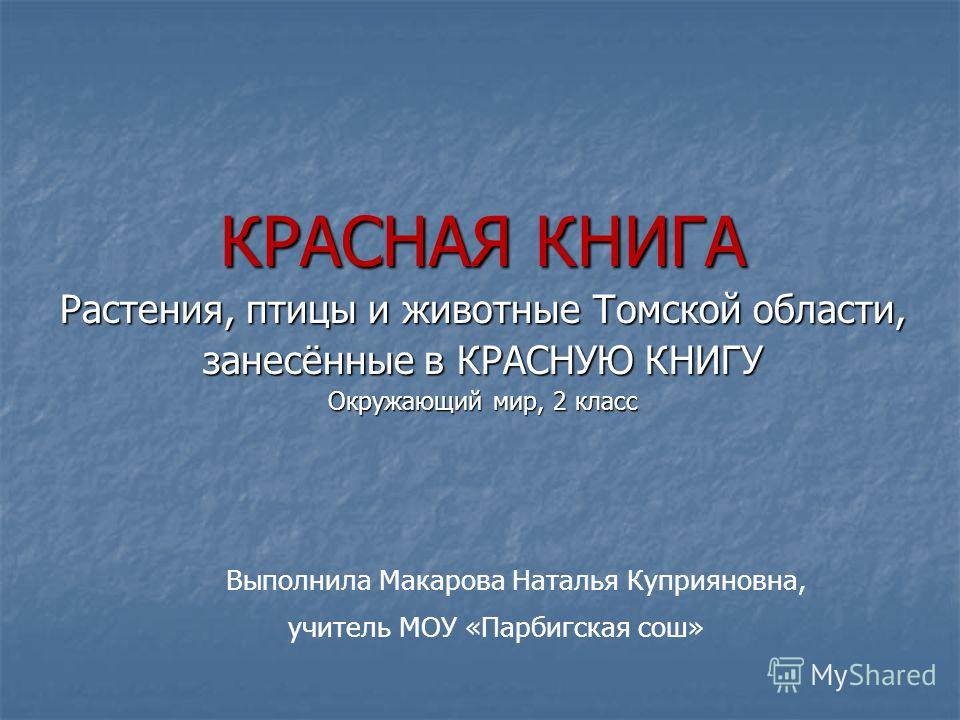 КРАСНАЯ КНИГА
Растения, птицы и животные Томской области, занесённые в КРАСНУЮ КНИГУ
Окружающий мир, 2 класс

Выполнила Макарова Наталья Куприяновна,
учитель МОУ «Парбигская сош»

MyShared